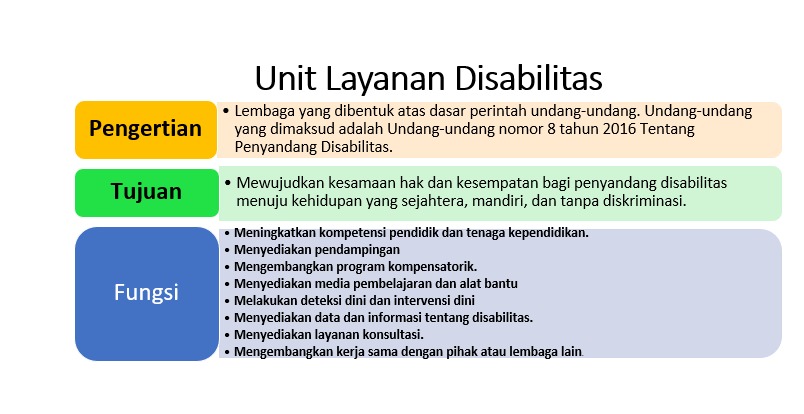 Unit Layanan Disabilitas

Pengertian

• Lembaga yang dibentuk atas dasar perintah undang-undang. Undang-undang yang dimaksud adalah Undang-undang nomor 8 tahun 2016 Tentang Penyandang Disabilitas.

Tujuan

• Mewujudkan kesamaan hak dan kesempatan bagi penyandang disabilitas menuju kehidupan yang sejahtera, mandiri, dan tanpa diskriminasi.

Fungsi

• Meningkatkan kompetensi pendidik dan tenaga kependidikan.
• Menyediakan pendampingan
• Mengembangkan program kompensatorik.
• Menyediakan media pembelajaran dan alat bantu
• Melakukan deteksi dini dan intervensi dini
• Menyediakan data dan informasi tentang disabilitas.
• Menyediakan layanan konsultasi.
• Mengembangkan kerja sama dengan pihak atau lembaga lain.